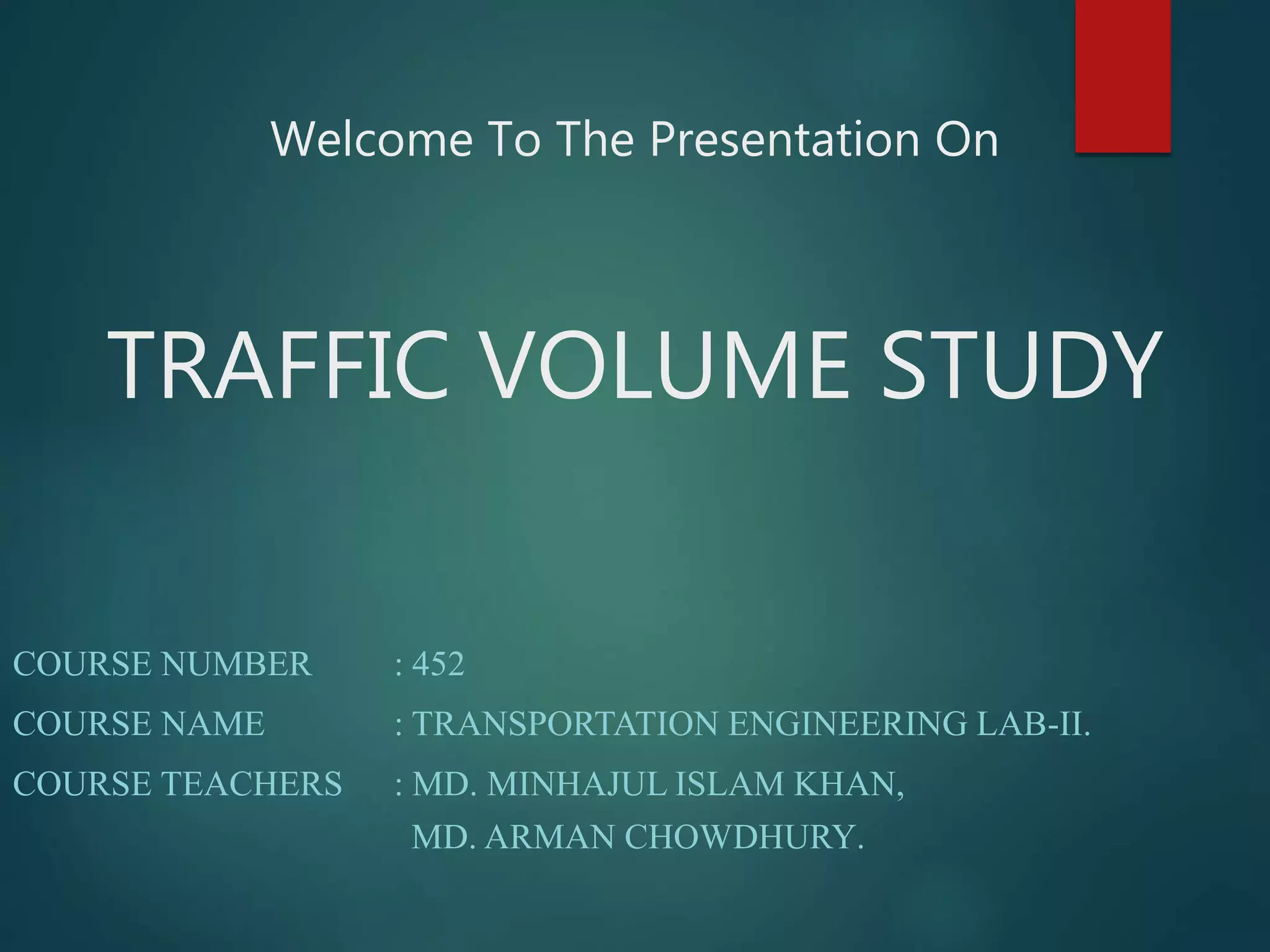 Welcome To The Presentation On

TRAFFIC VOLUME STUDY

COURSE NUMBER : 452
COURSE NAME : TRANSPORTATION ENGINEERING LAB-II.
COURSE TEACHERS : MD. MINHAJUL ISLAM KHAN,
MD. ARMAN CHOWDHURY.